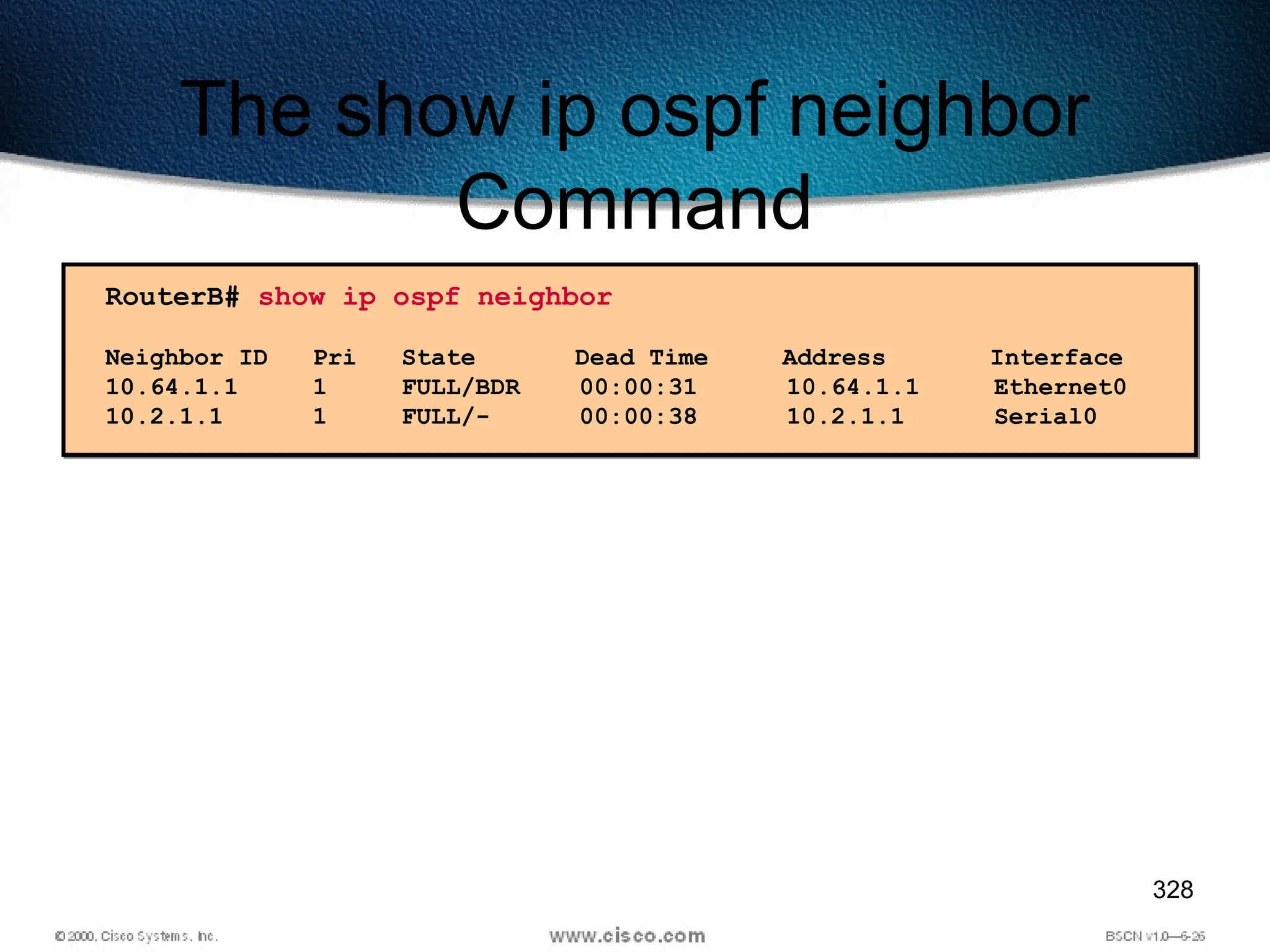 The show ip ospf neighbor Command

RouterB# show ip ospf neighbor

| Neighbor ID | Pri | State | Dead Time | Address | Interface |
|---|---|---|---|---|---|
| 10.64.1.1 | 1 | FULL/BDR | 00:00:31 | 10.64.1.1 | Ethernet0 |
| 10.2.1.1 | 1 | FULL/- | 00:00:38 | 10.2.1.1 | Serial0 |

328

© 2000, Cisco Systems, Inc.
www.cisco.com
BSCN v1.0—6-26